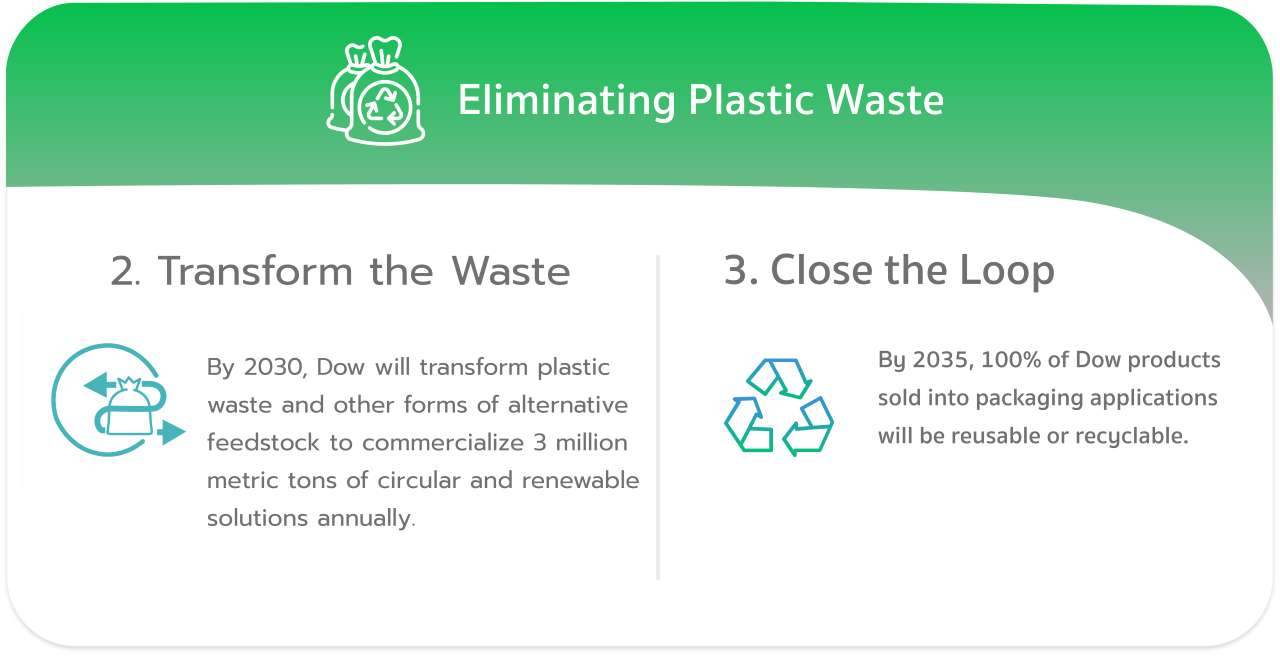 Eliminating Plastic Waste

2. Transform the Waste

By 2030, Dow will transform plastic waste and other forms of alternative feedstock to commercialize 3 million metric tons of circular and renewable solutions annually.

3. Close the Loop

By 2035, 100% of Dow products sold into packaging applications will be reusable or recyclable.